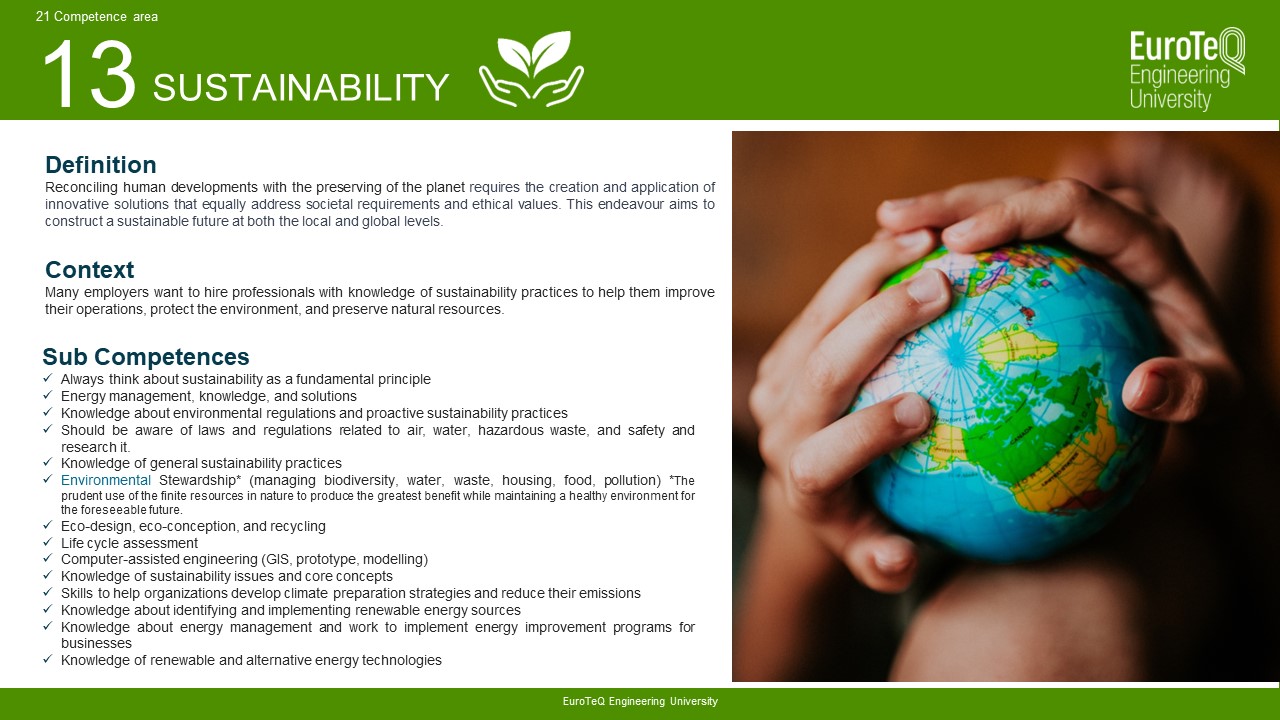 21 Competence area

13 SUSTAINABILITY

EuroTeQ Engineering University

Definition
Reconciling human developments with the preserving of the planet requires the creation and application of innovative solutions that equally address societal requirements and ethical values. This endeavour aims to construct a sustainable future at both the local and global levels.

Context
Many employers want to hire professionals with knowledge of sustainability practices to help them improve their operations, protect the environment, and preserve natural resources.

Sub Competences
✓ Always think about sustainability as a fundamental principle
✓ Energy management, knowledge, and solutions
✓ Knowledge about environmental regulations and proactive sustainability practices
✓ Should be aware of laws and regulations related to air, water, hazardous waste, and safety and research it.
✓ Knowledge of general sustainability practices
✓ Environmental Stewardship* (managing biodiversity, water, waste, housing, food, pollution) *The prudent use of the finite resources in nature to produce the greatest benefit while maintaining a healthy environment for the foreseeable future.
✓ Eco-design, eco-conception, and recycling
✓ Life cycle assessment
✓ Computer-assisted engineering (GIS, prototype, modelling)
✓ Knowledge of sustainability issues and core concepts
✓ Skills to help organizations develop climate preparation strategies and reduce their emissions
✓ Knowledge about identifying and implementing renewable energy sources
✓ Knowledge about energy management and work to implement energy improvement programs for businesses
✓ Knowledge of renewable and alternative energy technologies

EuroTeQ Engineering University